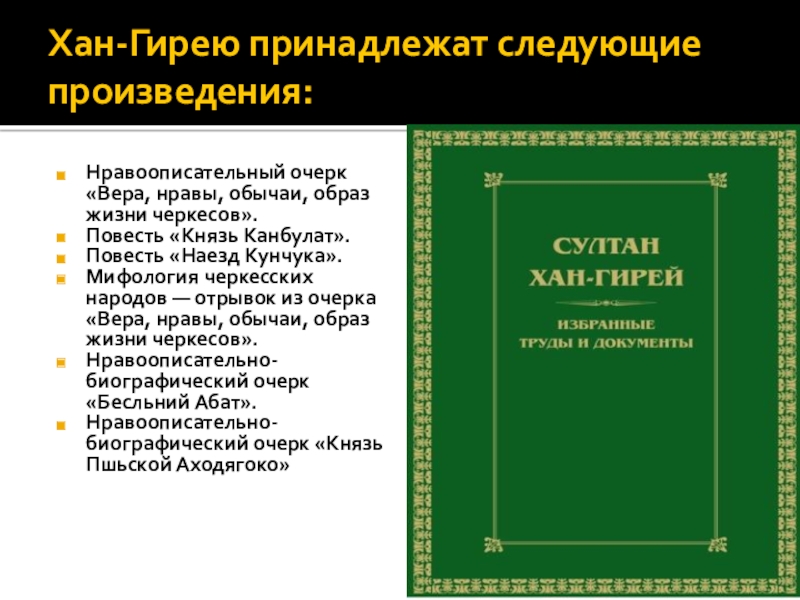 Хан-Гирею принадлежат следующие произведения:

Нравоописательный очерк «Вера, нравы, обычаи, образ жизни черкесов».
Повесть «Князь Канбулат».
Повесть «Наезд Кунчука».
Мифология черкесских народов — отрывок из очерка «Вера, нравы, обычаи, образ жизни черкесов».
Нравоописательно-биографический очерк «Бесльний Абат».
Нравоописательно-биографический очерк «Князь Пшьской Аходягоко»

СУЛТАН
ХАН-ГИРЕЙ

ИЗБРАННЫЕ
ТРУДЫ И ДОКУМЕНТЫ